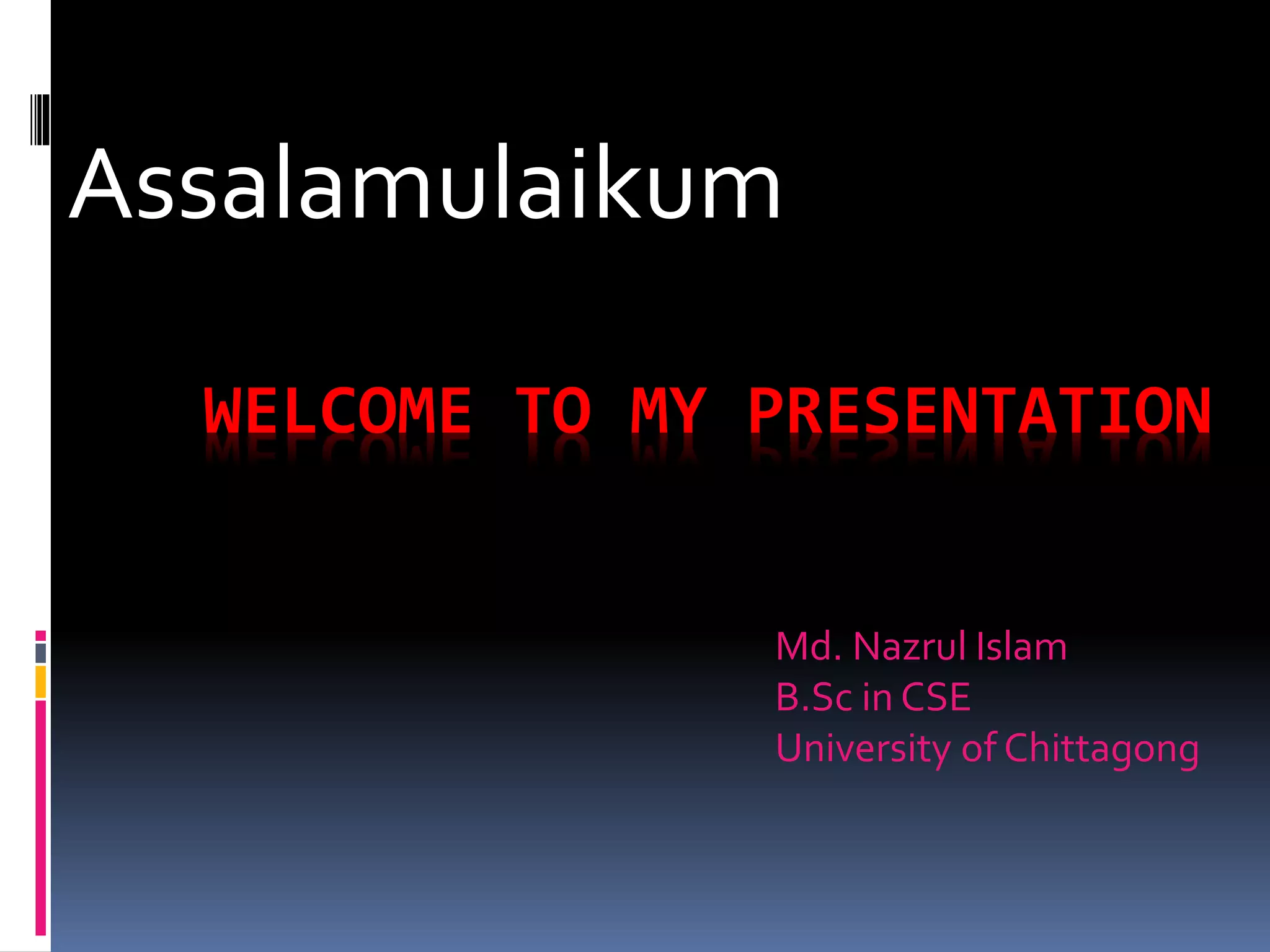 Assalamulaikum

WELCOME TO MY PRESENTATION

Md. Nazrul Islam
B.Sc in CSE
University of Chittagong